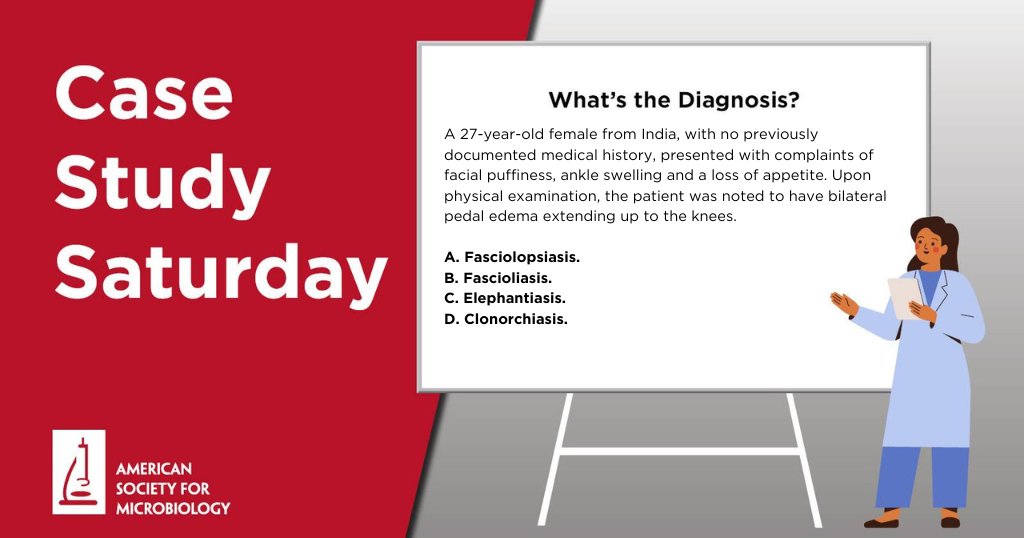 Case Study Saturday

What's the Diagnosis?

A 27-year-old female from India, with no previously documented medical history, presented with complaints of facial puffiness, ankle swelling and a loss of appetite. Upon physical examination, the patient was noted to have bilateral pedal edema extending up to the knees.

A. Fasciolopsiasis.
B. Fascioliasis.
C. Elephantiasis.
D. Clonorchiasis.

AMERICAN SOCIETY FOR MICROBIOLOGY